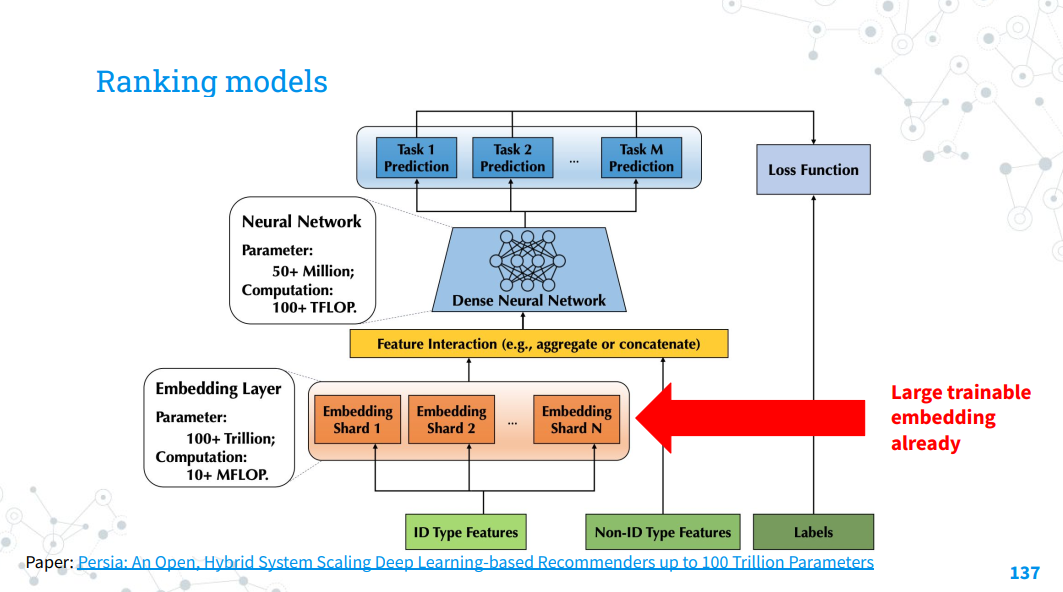 Ranking models

Task 1 Prediction

Task 2 Prediction

...

Task M Prediction

Loss Function

Neural Network

Parameter:
50+ Million;
Computation:
100+ TFLOP.

Dense Neural Network

Feature Interaction (e.g., aggregate or concatenate)

Embedding Layer

Parameter:
100+ Trillion;
Computation:
10+ MFLOP.

Embedding Shard 1

Embedding Shard 2

...

Embedding Shard N

Large trainable embedding already

ID Type Features

Non-ID Type Features

Labels

Paper: Persia: An Open, Hybrid System Scaling Deep Learning-based Recommenders up to 100 Trillion Parameters

137